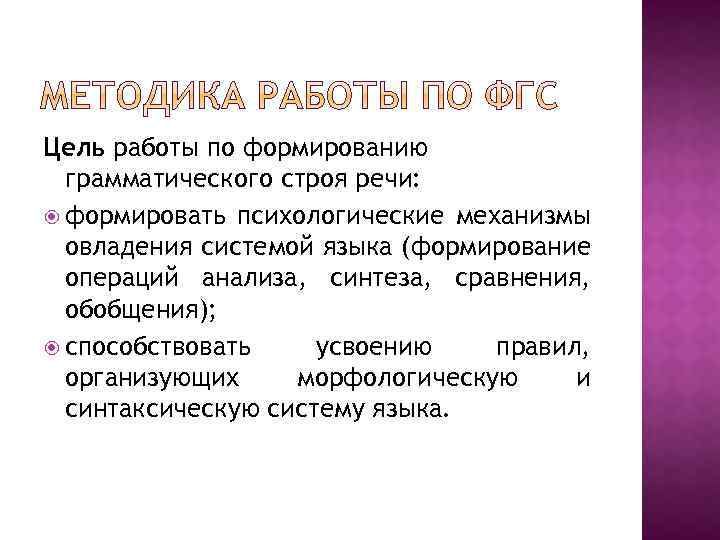 МЕТОДИКА РАБОТЫ ПО ФГС

Цель работы по формированию грамматического строя речи:

формировать психологические механизмы овладения системой языка (формирование операций анализа, синтеза, сравнения, обобщения);

способствовать усвоению правил, организующих морфологическую и синтаксическую систему языка.